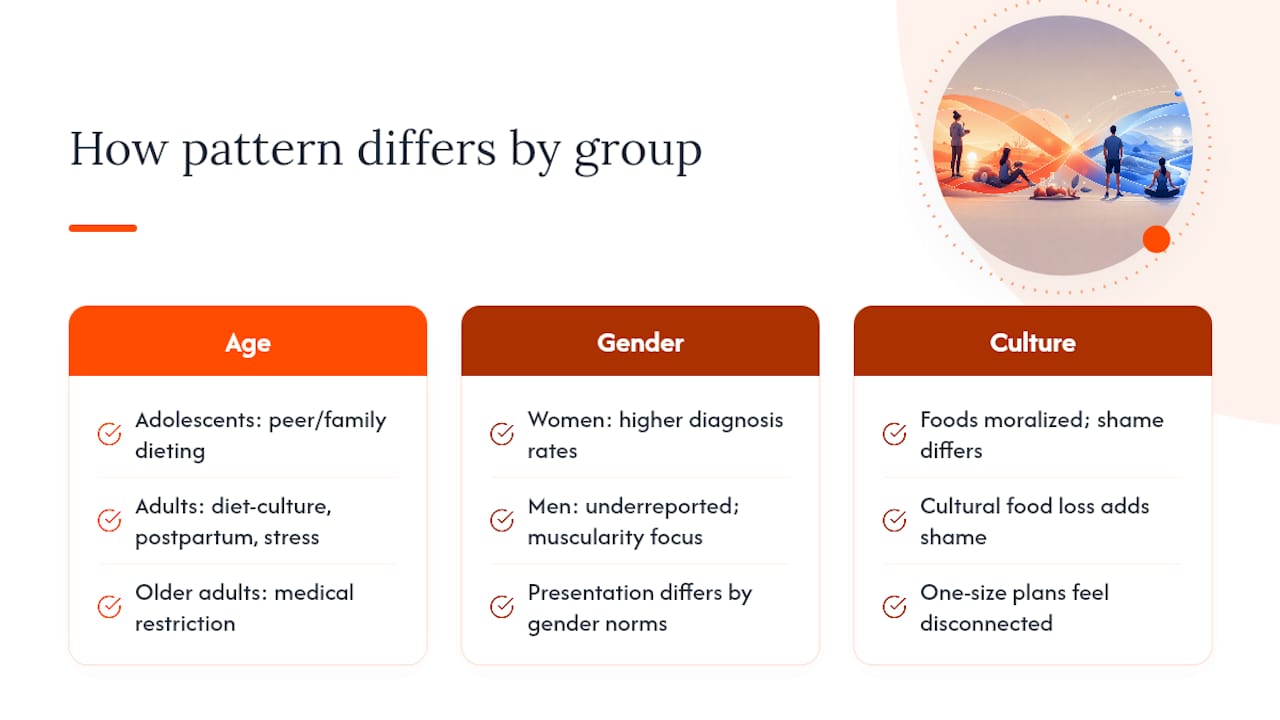 How pattern differs by group

Age

Adolescents: peer/family dieting

Adults: diet-culture, postpartum, stress

Older adults: medical restriction

Gender

Women: higher diagnosis rates

Men: underreported; muscularity focus

Presentation differs by gender norms

Culture

Foods moralized; shame differs

Cultural food loss adds shame

One-size plans feel disconnected